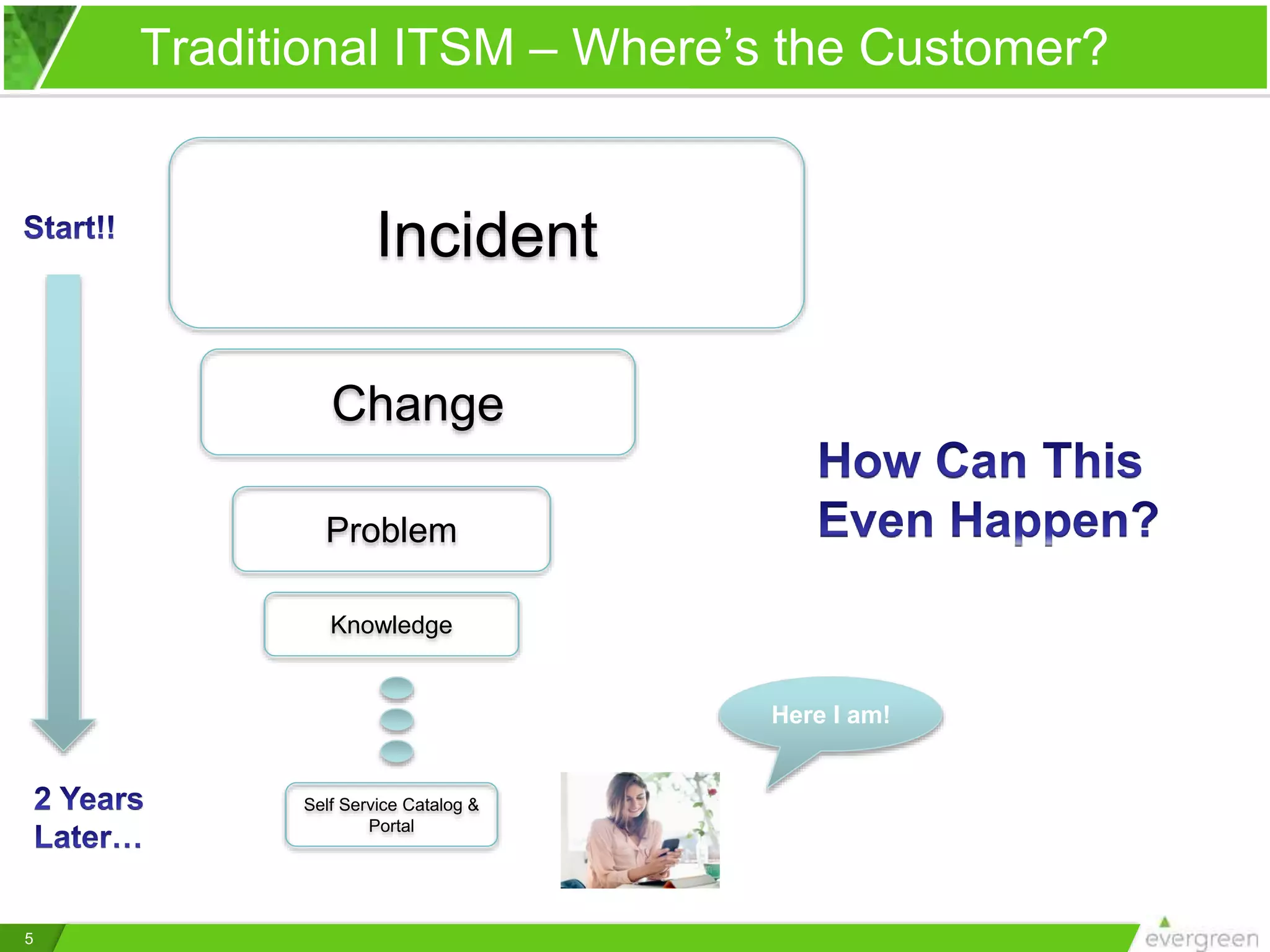 Traditional ITSM – Where's the Customer?

Start!!

Incident

Change

Problem

Knowledge

Self Service Catalog & Portal

2 Years Later…

How Can This Even Happen?

Here I am!

5

evergreen